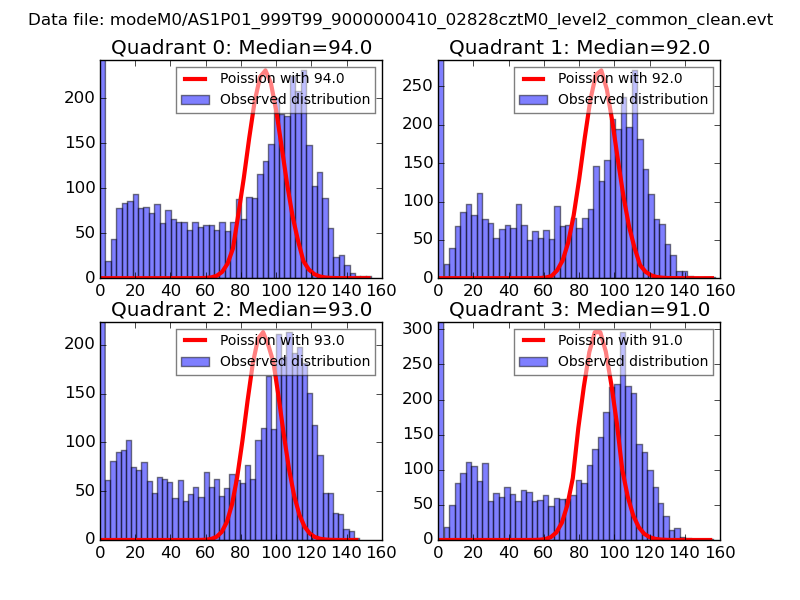 Data file: modeM0/AS1P01_999T99_9000000410_02828cztM0_level2_common_clean.evt

Quadrant 0: Median=94.0

Poission with 94.0
Observed distribution

200
150
100
50
0

0 20 40 60 80 100 120 140 160

Quadrant 1: Median=92.0

Poission with 92.0
Observed distribution

250
200
150
100
50
0

0 20 40 60 80 100 120 140 160

Quadrant 2: Median=93.0

Poission with 93.0
Observed distribution

200
150
100
50
0

0 20 40 60 80 100 120 140 160

Quadrant 3: Median=91.0

Poission with 91.0
Observed distribution

300
250
200
150
100
50
0

0 20 40 60 80 100 120 140 160